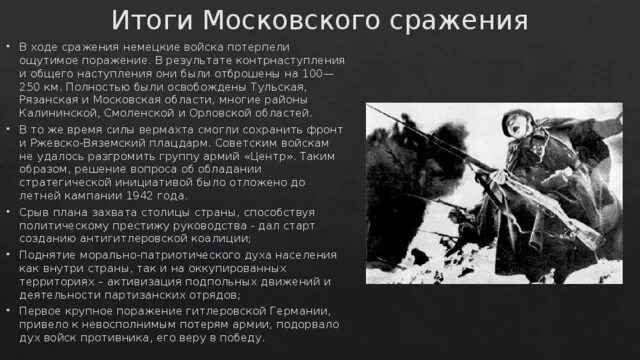 Итоги Московского сражения

• В ходе сражения немецкие войска потерпели ощутимое поражение. В результате контрнаступления и общего наступления они были отброшены на 100—250 км. Полностью были освобождены Тульская, Рязанская и Московская области, многие районы Калининской, Смоленской и Орловской областей.

• В то же время силы вермахта смогли сохранить фронт и Ржевско-Вяземский плацдарм. Советским войскам не удалось разгромить группу армий «Центр». Таким образом, решение вопроса об обладании стратегической инициативой было отложено до летней кампании 1942 года.

• Срыв плана захвата столицы страны, способствуя политическому престижу руководства - дал старт созданию антигитлеровской коалиции;

• Поднятие морально-патриотического духа населения как внутри страны, так и на оккупированных территориях – активизация подпольных движений и деятельности партизанских отрядов;

• Первое крупное поражение гитлеровской Германии, привело к невосполнимым потерям армии, подорвало дух войск противника, его веру в победу.